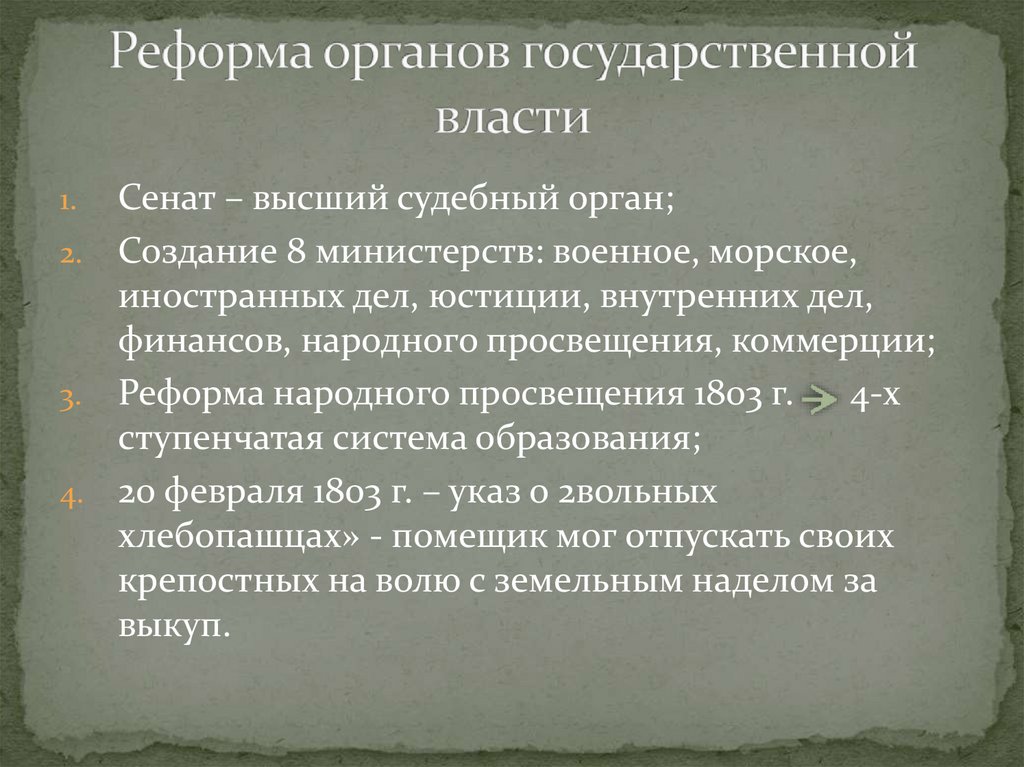 Реформа органов государственной власти

1. Сенат – высший судебный орган;
2. Создание 8 министерств: военное, морское, иностранных дел, юстиции, внутренних дел, финансов, народного просвещения, коммерции;
3. Реформа народного просвещения 1803 г. 4-х ступенчатая система образования;
4. 20 февраля 1803 г. – указ о 2вольных хлебопашцах» - помещик мог отпускать своих крепостных на волю с земельным наделом за выкуп.